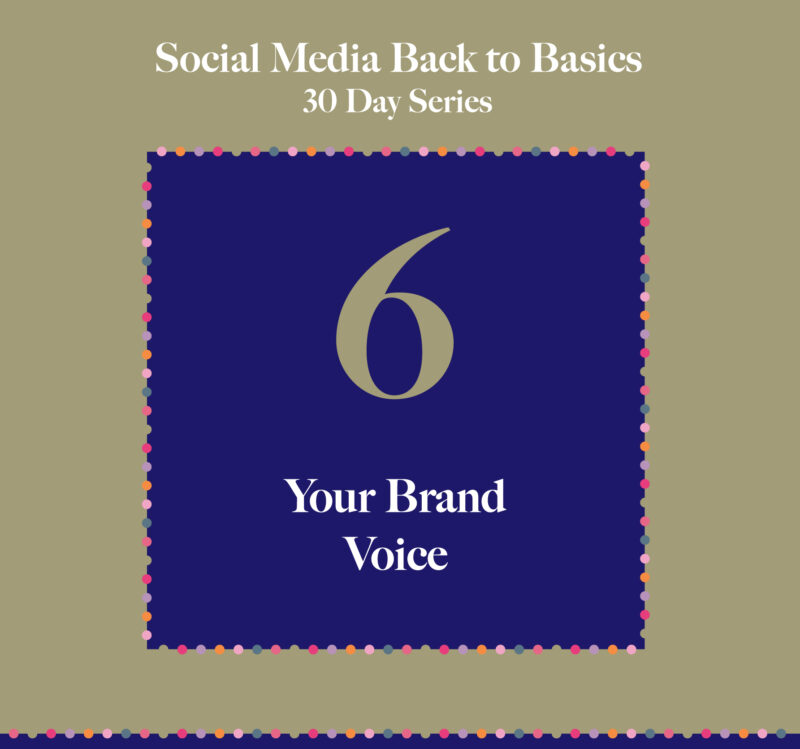 Social Media Back to Basics
30 Day Series

6

Your Brand Voice